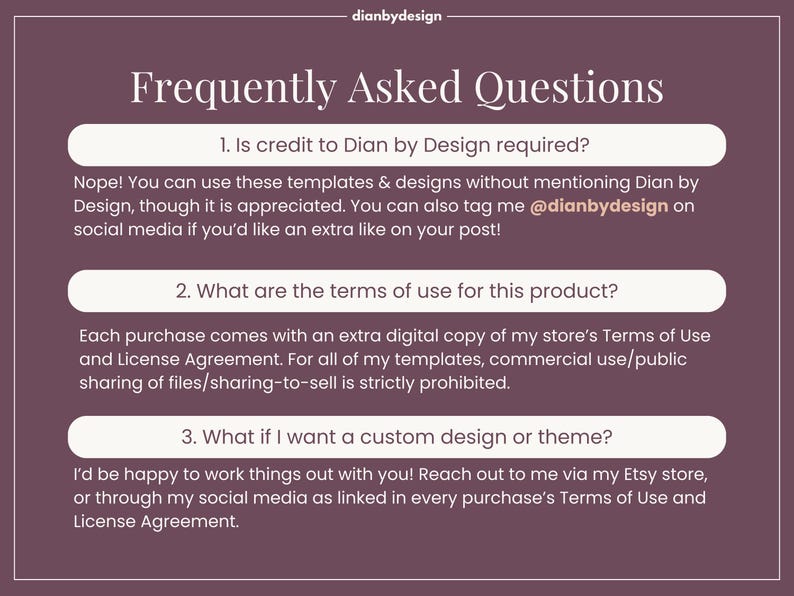 dianbydesign

Frequently Asked Questions

1. Is credit to Dian by Design required?

Nope! You can use these templates & designs without mentioning Dian by Design, though it is appreciated. You can also tag me @dianbydesign on social media if you'd like an extra like on your post!

2. What are the terms of use for this product?

Each purchase comes with an extra digital copy of my store's Terms of Use and License Agreement. For all of my templates, commercial use/public sharing of files/sharing-to-sell is strictly prohibited.

3. What if I want a custom design or theme?

I'd be happy to work things out with you! Reach out to me via my Etsy store, or through my social media as linked in every purchase's Terms of Use and License Agreement.